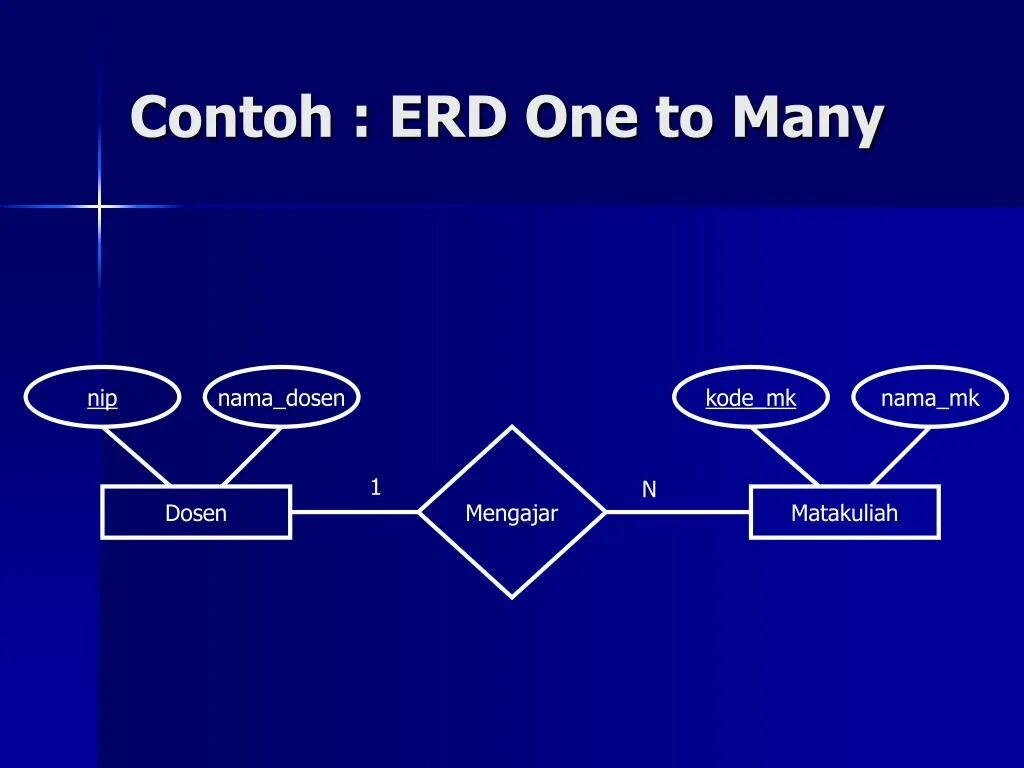 Contoh : ERD One to Many

nip

nama_dosen

kode_mk

nama_mk

Dosen

1

Mengajar

N

Matakuliah